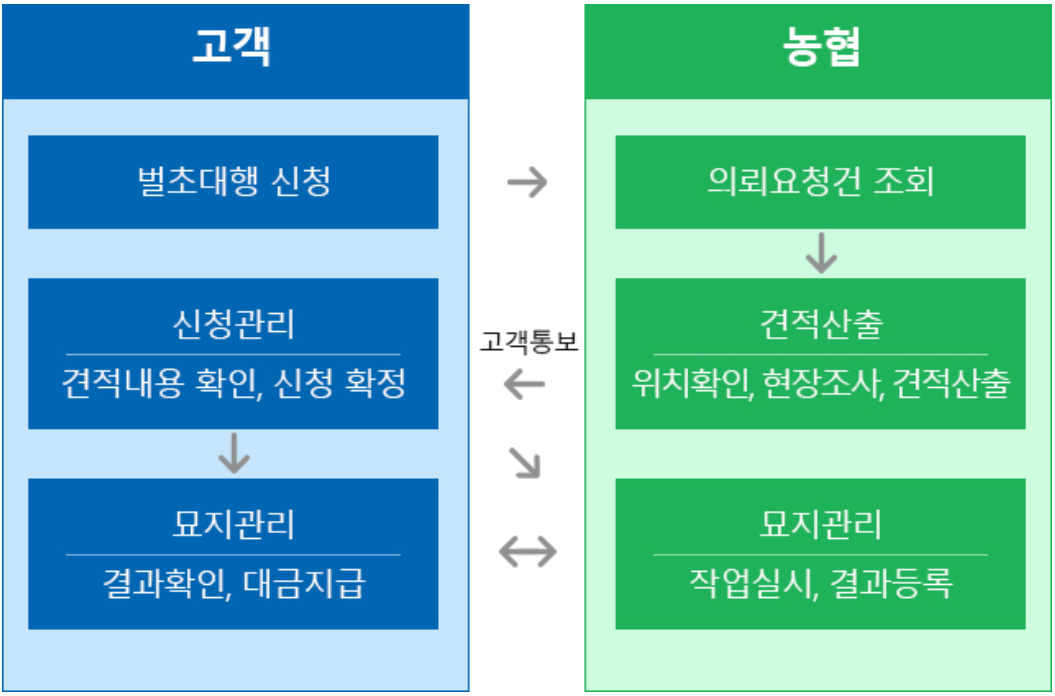 고객

벌초대행 신청

신청관리

견적내용 확인, 신청 확정

묘지관리

결과확인, 대금지급

고객통보

농협

의뢰요청건 조회

견적산출

위치확인, 현장조사, 견적산출

묘지관리

작업실시, 결과등록